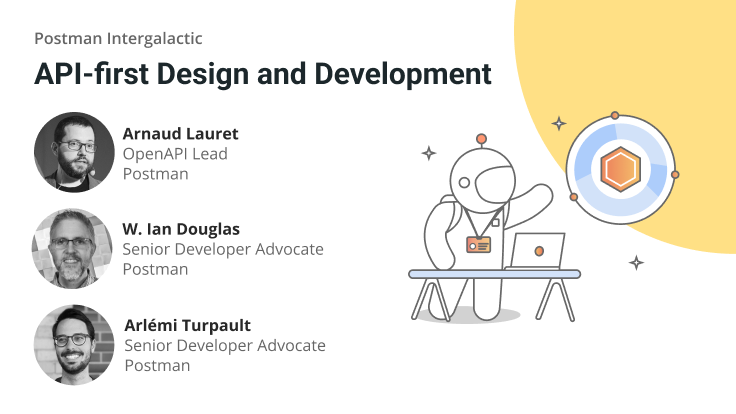 Postman Intergalactic

API-first Design and Development

Arnaud Lauret
OpenAPI Lead
Postman

W. Ian Douglas
Senior Developer Advocate
Postman

Arlémi Turpault
Senior Developer Advocate
Postman